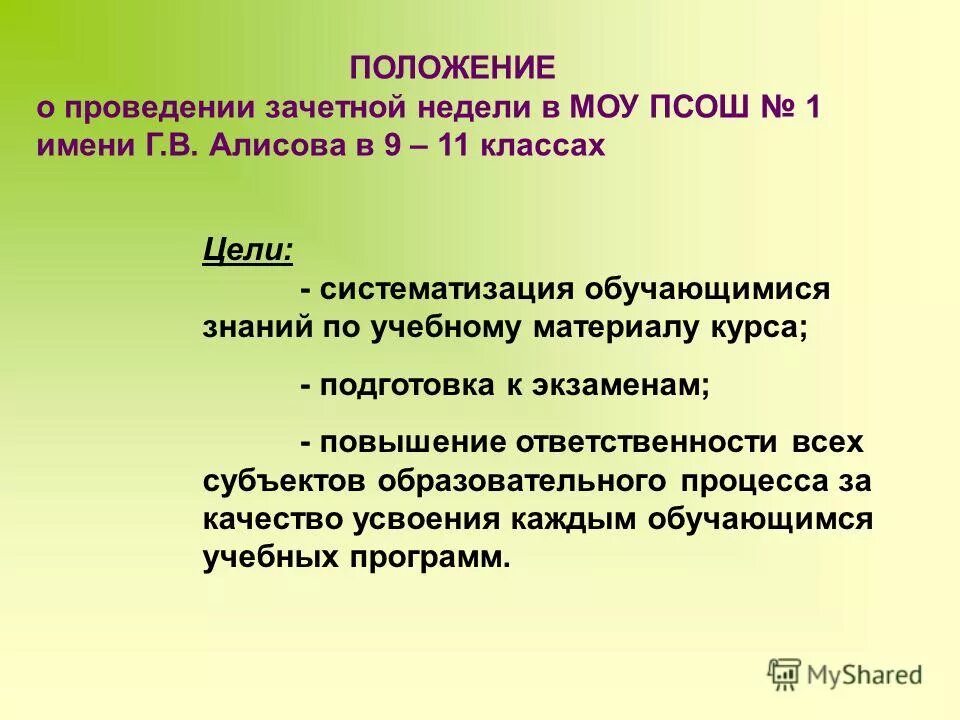 ПОЛОЖЕНИЕ
о проведении зачетной недели в МОУ ПСОШ № 1 имени Г.В. Алисова в 9 – 11 классах

Цели:
- систематизация обучающимися знаний по учебному материалу курса;

- подготовка к экзаменам;

- повышение ответственности всех субъектов образовательного процесса за качество усвоения каждым обучающимся учебных программ.

MyShared